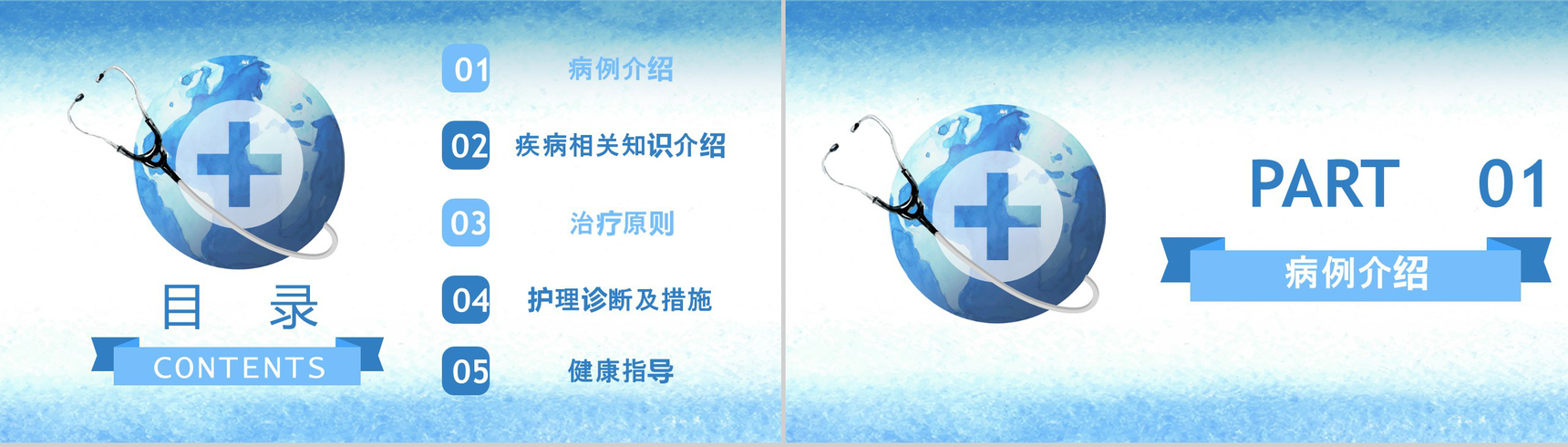 目 录
CONTENTS

01 病例介绍
02 疾病相关知识介绍
03 治疗原则
04 护理诊断及措施
05 健康指导

PART 01
病例介绍